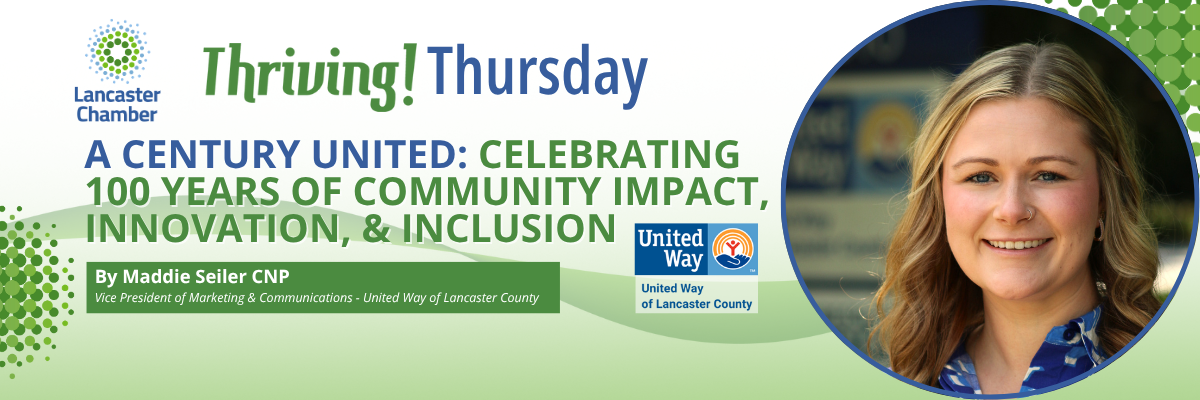 Lancaster Chamber

Thriving! Thursday

A CENTURY UNITED: CELEBRATING 100 YEARS OF COMMUNITY IMPACT, INNOVATION, & INCLUSION

By Maddie Seiler CNP
Vice President of Marketing & Communications - United Way of Lancaster County

United Way

United Way of Lancaster County